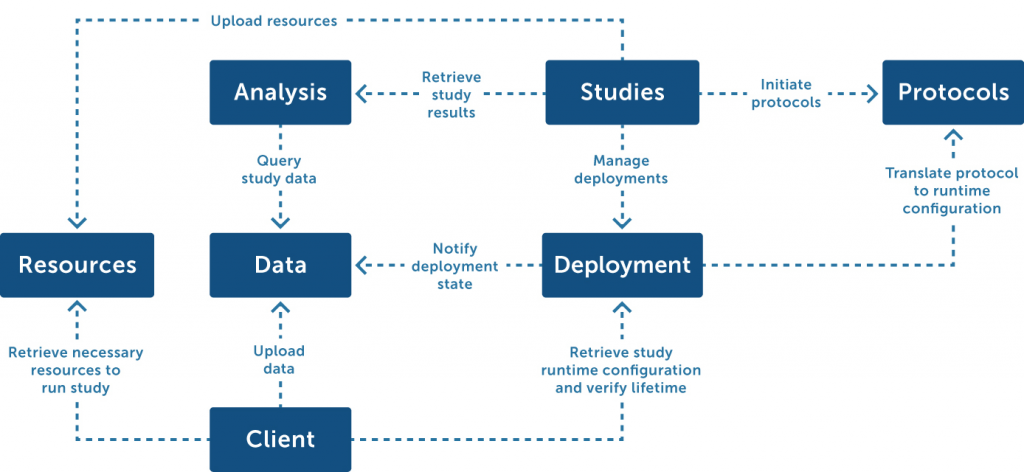 Upload resources

Analysis

Retrieve study results

Studies

Initiate protocols

Protocols

Query study data

Manage deployments

Translate protocol to runtime configuration

Resources

Data

Notify deployment state

Deployment

Retrieve necessary resources to run study

Upload data

Retrieve study runtime configuration and verify lifetime

Client